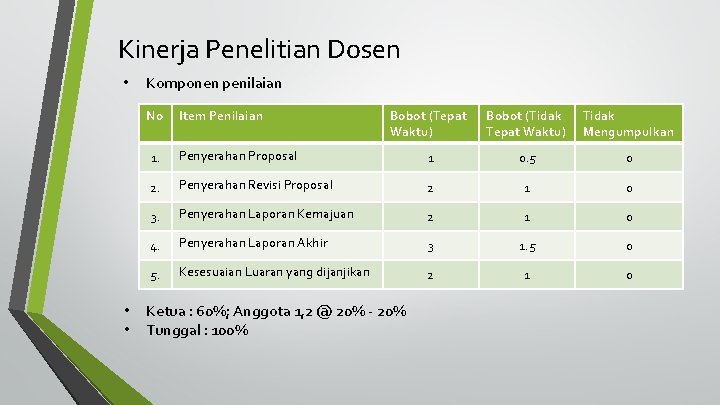 Kinerja Penelitian Dosen

• Komponen penilaian

| No | Item Penilaian | Bobot (Tepat Waktu) | Bobot (Tidak Tepat Waktu) | Tidak Mengumpulkan |
|---|---|---|---|---|
| 1. | Penyerahan Proposal | 1 | 0.5 | 0 |
| 2. | Penyerahan Revisi Proposal | 2 | 1 | 0 |
| 3. | Penyerahan Laporan Kemajuan | 2 | 1 | 0 |
| 4. | Penyerahan Laporan Akhir | 3 | 1.5 | 0 |
| 5. | Kesesuaian Luaran yang dijanjikan | 2 | 1 | 0 |

• Ketua : 60%; Anggota 1,2 @ 20% - 20%
• Tunggal : 100%